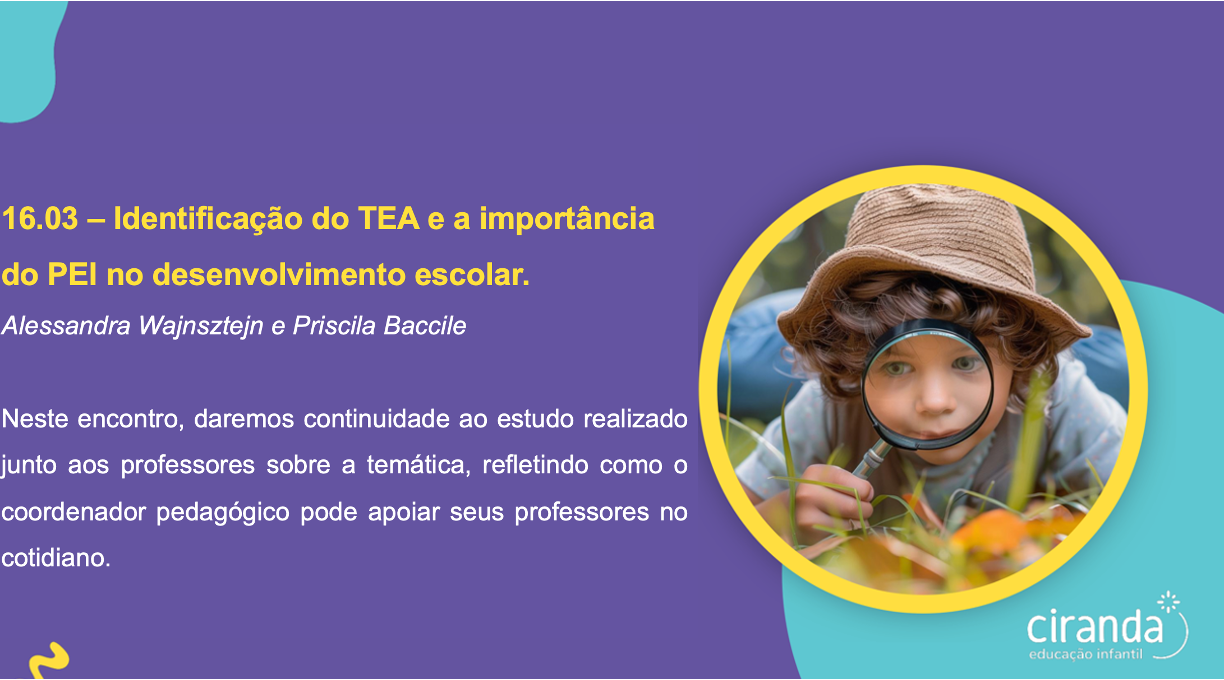 16.03 – Identificação do TEA e a importância do PEI no desenvolvimento escolar.
Alessandra Wajnsztejn e Priscila Baccile

Neste encontro, daremos continuidade ao estudo realizado junto aos professores sobre a temática, refletindo como o coordenador pedagógico pode apoiar seus professores no cotidiano.

ciranda
educação infantil